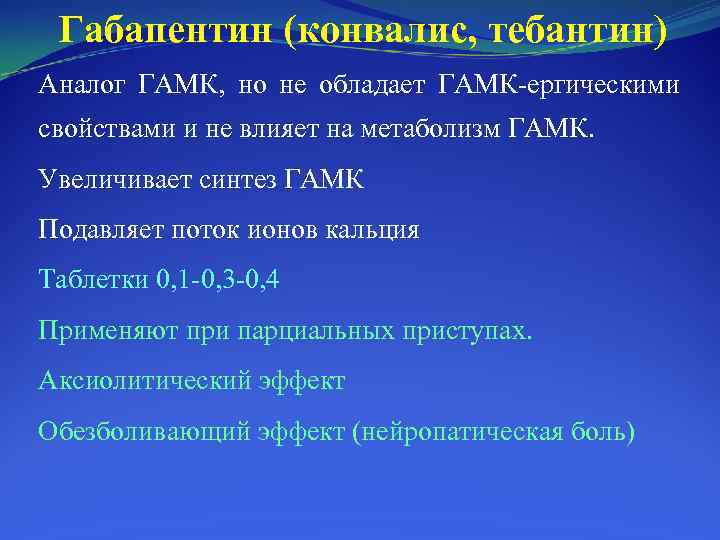 Габапентин (конвалис, тебантин)

Аналог ГАМК, но не обладает ГАМК-ергическими свойствами и не влияет на метаболизм ГАМК.

Увеличивает синтез ГАМК

Подавляет поток ионов кальция

Таблетки 0,1-0,3-0,4

Применяют при парциальных приступах.

Аксиолитический эффект

Обезболивающий эффект (нейропатическая боль)